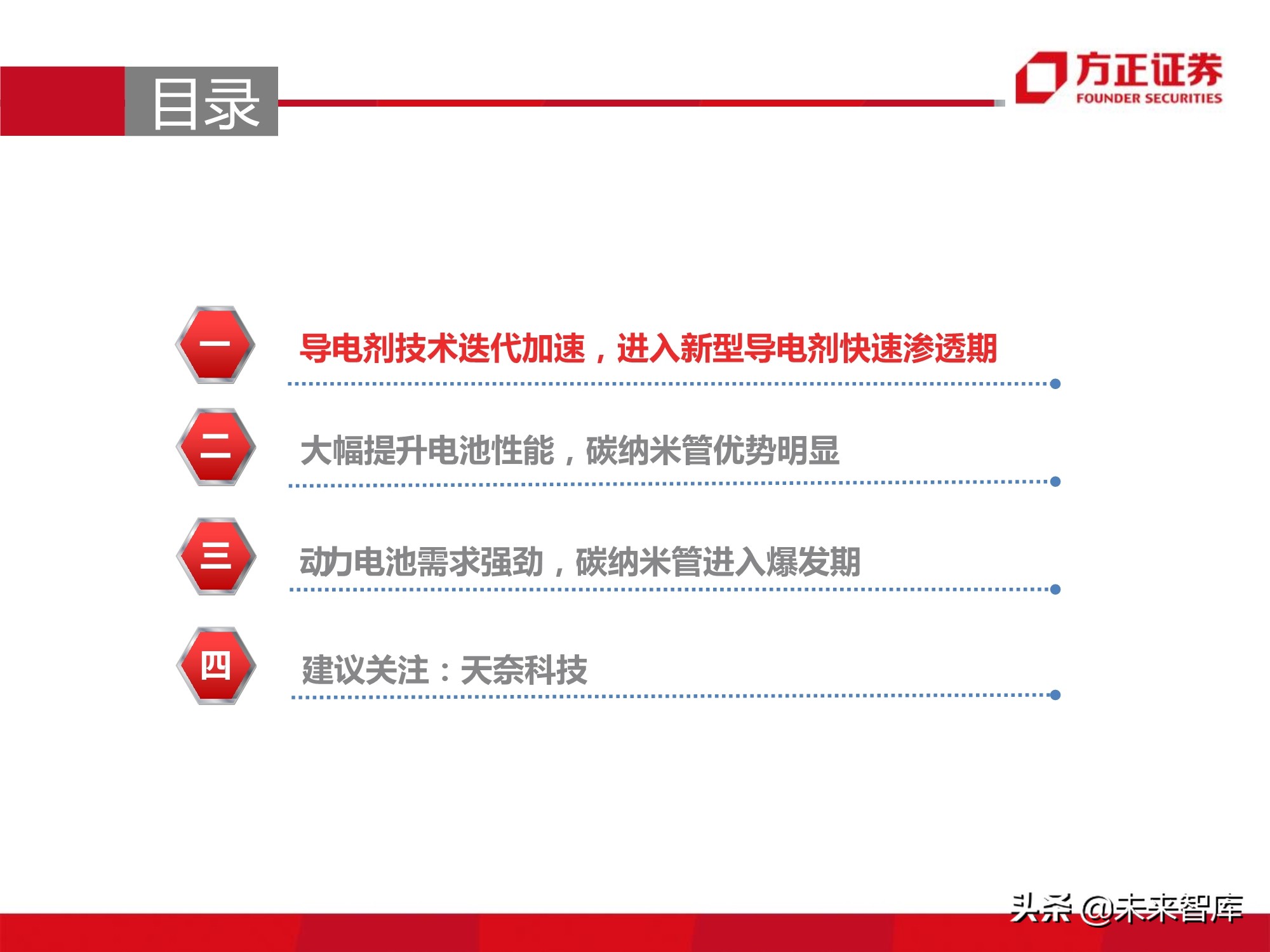 目录

方正证券
FOUNDER SECURITIES

一
导电剂技术迭代加速，进入新型导电剂快速渗透期

二
大幅提升电池性能，碳纳米管优势明显

三
动力电池需求强劲，碳纳米管进入爆发期

四
建议关注：天奈科技

头条 @未来智库